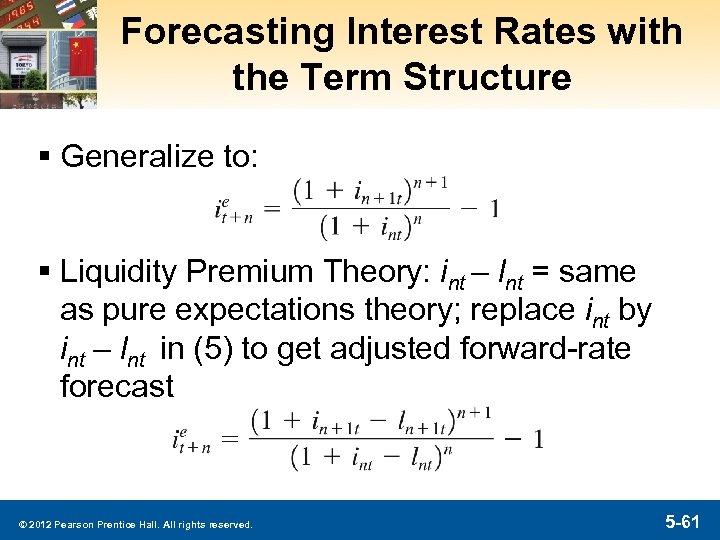 Forecasting Interest Rates with the Term Structure

▪ Generalize to:

$i^e_{t+n} = \frac{(1 + i_{n+1t})^{n+1}}{(1 + i_{nt})^n} - 1$

▪ Liquidity Premium Theory: $i_{nt} – l_{nt}$ = same as pure expectations theory; replace $i_{nt}$ by $i_{nt} – l_{nt}$ in (5) to get adjusted forward-rate forecast

$i^e_{t+n} = \frac{(1 + i_{n+1t} - l_{n+1t})^{n+1}}{(1 + i_{nt} - l_{nt})^n} - 1$

© 2012 Pearson Prentice Hall. All rights reserved.

5-61